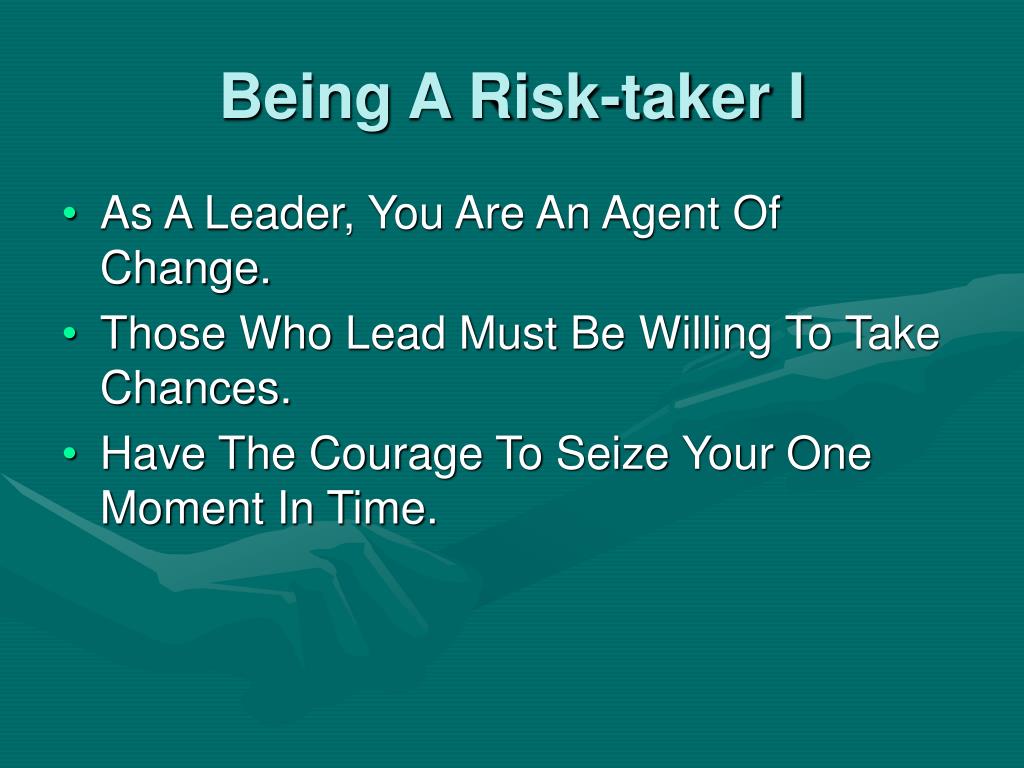 Being A Risk-taker I

• As A Leader, You Are An Agent Of Change.
• Those Who Lead Must Be Willing To Take Chances.
• Have The Courage To Seize Your One Moment In Time.